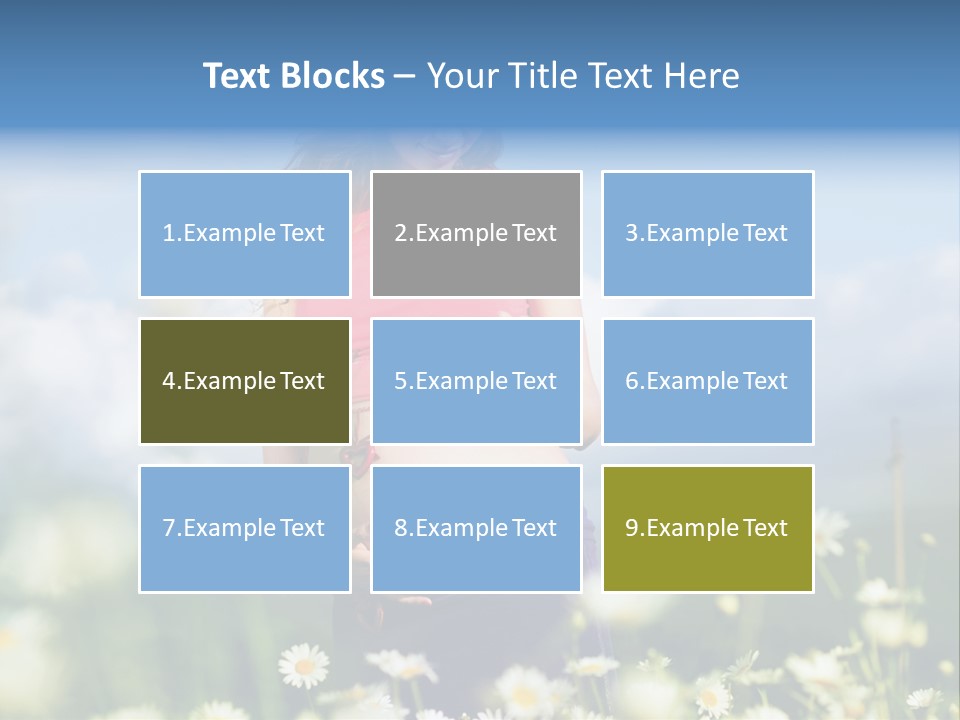 Text Blocks – Your Title Text Here

1.Example Text

2.Example Text

3.Example Text

4.Example Text

5.Example Text

6.Example Text

7.Example Text

8.Example Text

9.Example Text